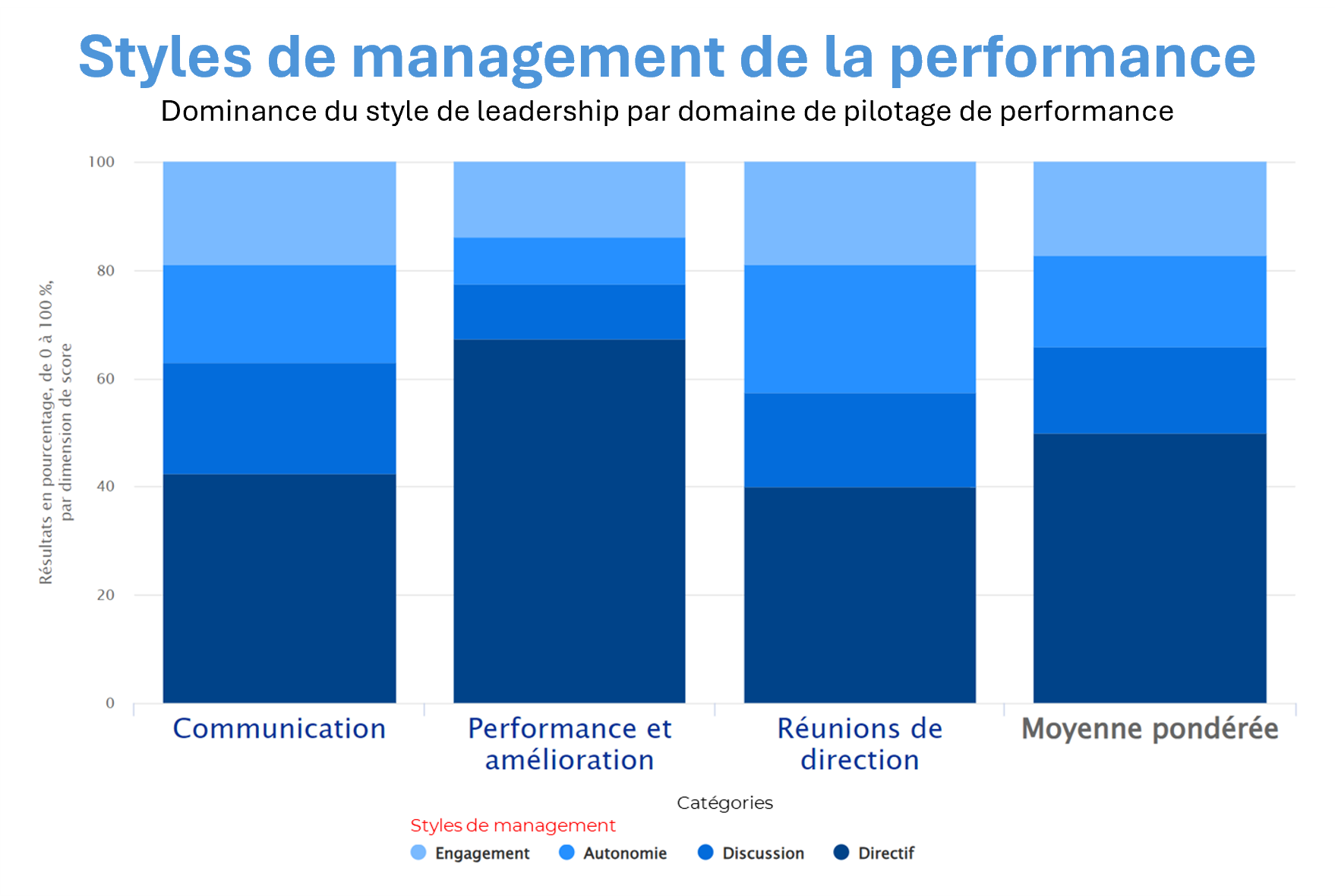 Styles de management de la performance

Dominance du style de leadership par domaine de pilotage de performance

Résultats en pourcentage, de 0 à 100 %, par dimension de score

100
80
60
40
20
0

Communication
Performance et amélioration
Réunions de direction
Moyenne pondérée

Catégories

Styles de management
Engagement
Autonomie
Discussion
Directif